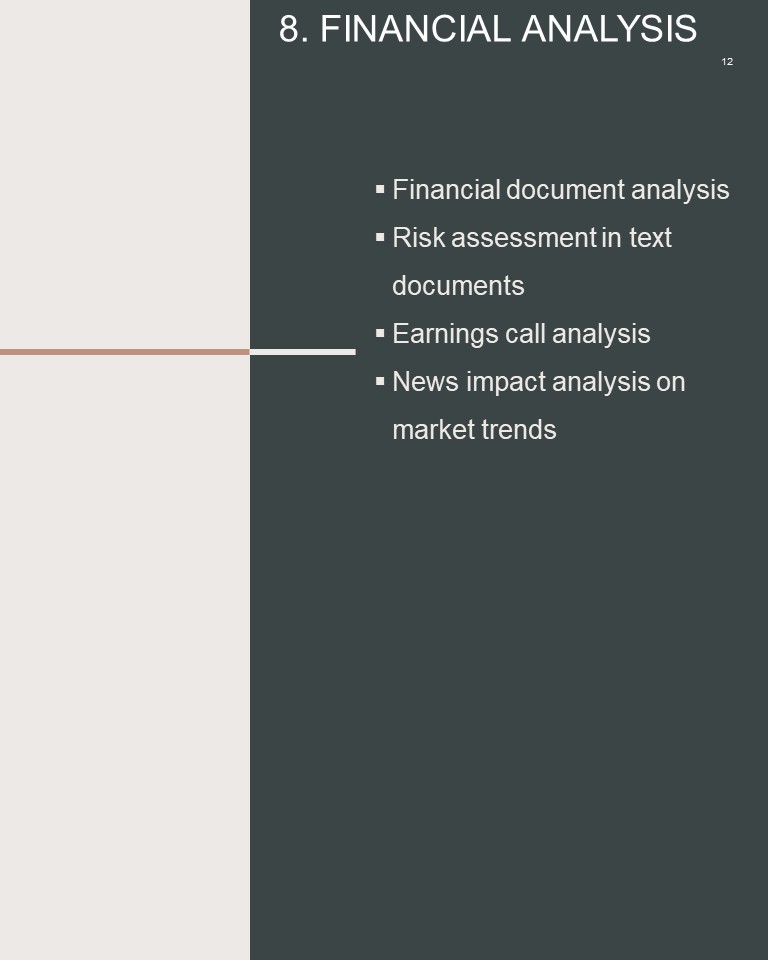 8. FINANCIAL ANALYSIS

12

▪ Financial document analysis
▪ Risk assessment in text documents
▪ Earnings call analysis
▪ News impact analysis on market trends